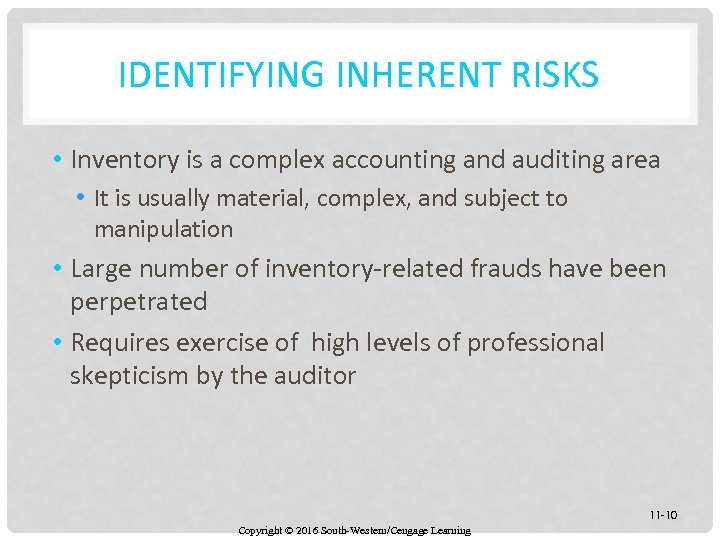 IDENTIFYING INHERENT RISKS

• Inventory is a complex accounting and auditing area
  • It is usually material, complex, and subject to manipulation
• Large number of inventory-related frauds have been perpetrated
• Requires exercise of high levels of professional skepticism by the auditor

11-10

Copyright © 2016 South-Western/Cengage Learning